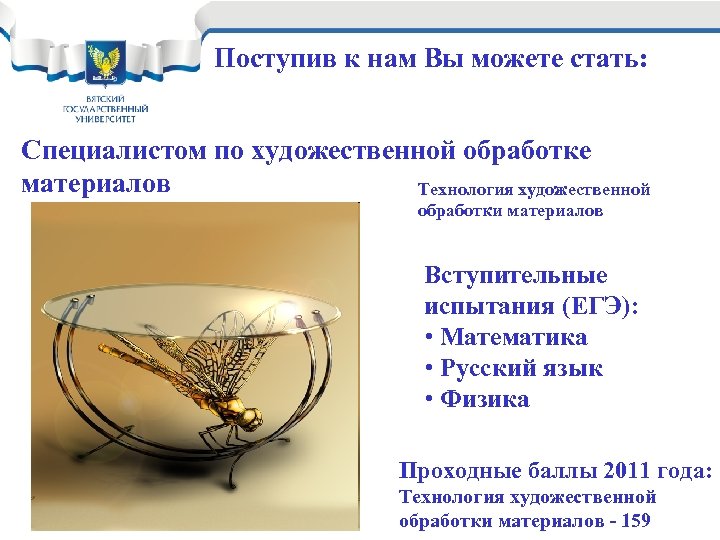 ВЯТСКИЙ ГОСУДАРСТВЕННЫЙ УНИВЕРСИТЕТ

Поступив к нам Вы можете стать:

Специалистом по художественной обработке материалов

Технология художественной обработки материалов

Вступительные испытания (ЕГЭ):
• Математика
• Русский язык
• Физика

Проходные баллы 2011 года:
Технология художественной обработки материалов - 159